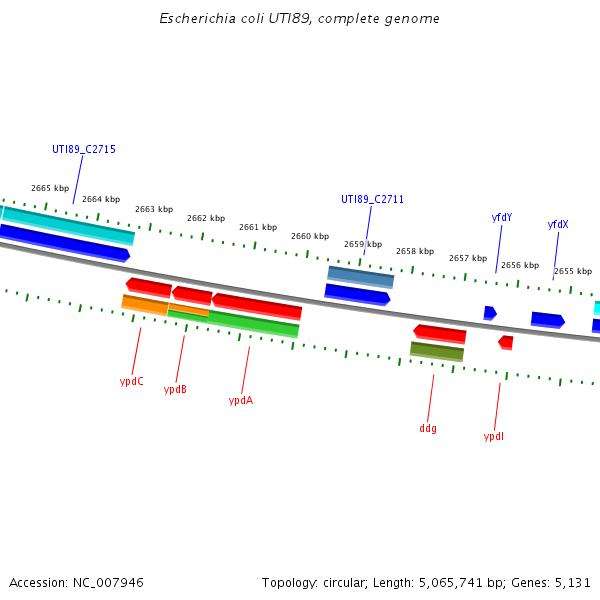 Escherichia coli UTI89, complete genome

UTI89_C2715

2665 kbp
2664 kbp
2663 kbp
2662 kbp
2661 kbp
2660 kbp

UTI89_C2711

2659 kbp
2658 kbp
2657 kbp

yfdY

2656 kbp

yfdX

2655 kbp

ypdC
ypdB
ypdA
ddg
ypdI

Accession: NC_007946

Topology: circular; Length: 5,065,741 bp; Genes: 5,131